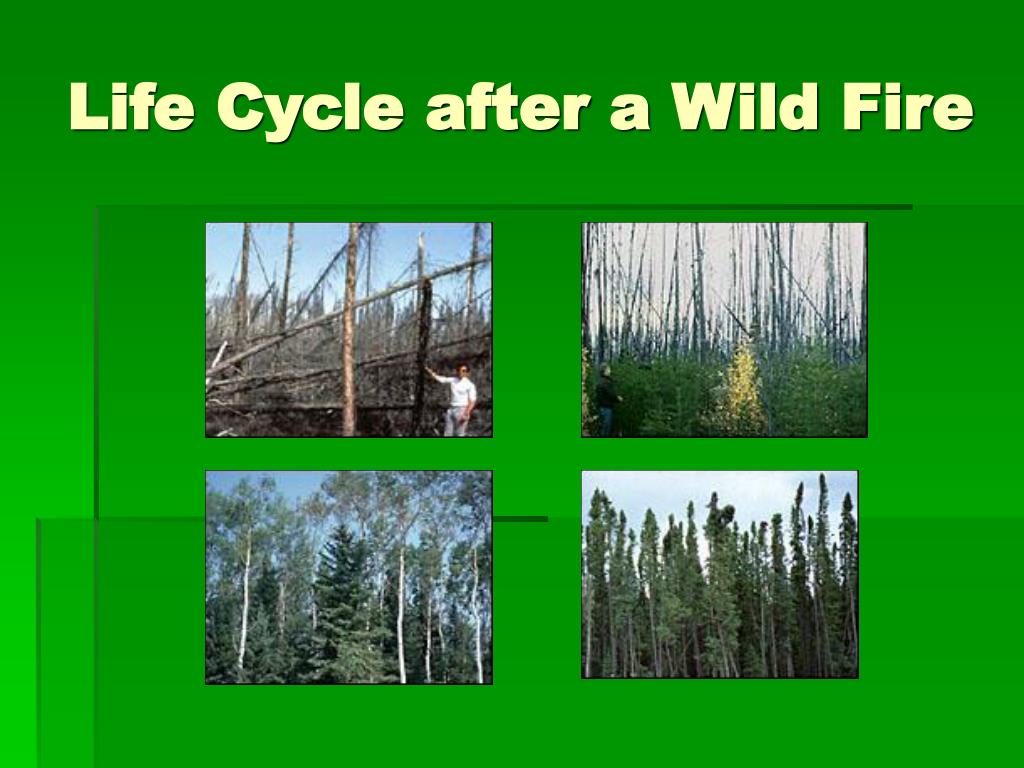 Life Cycle after a Wild Fire